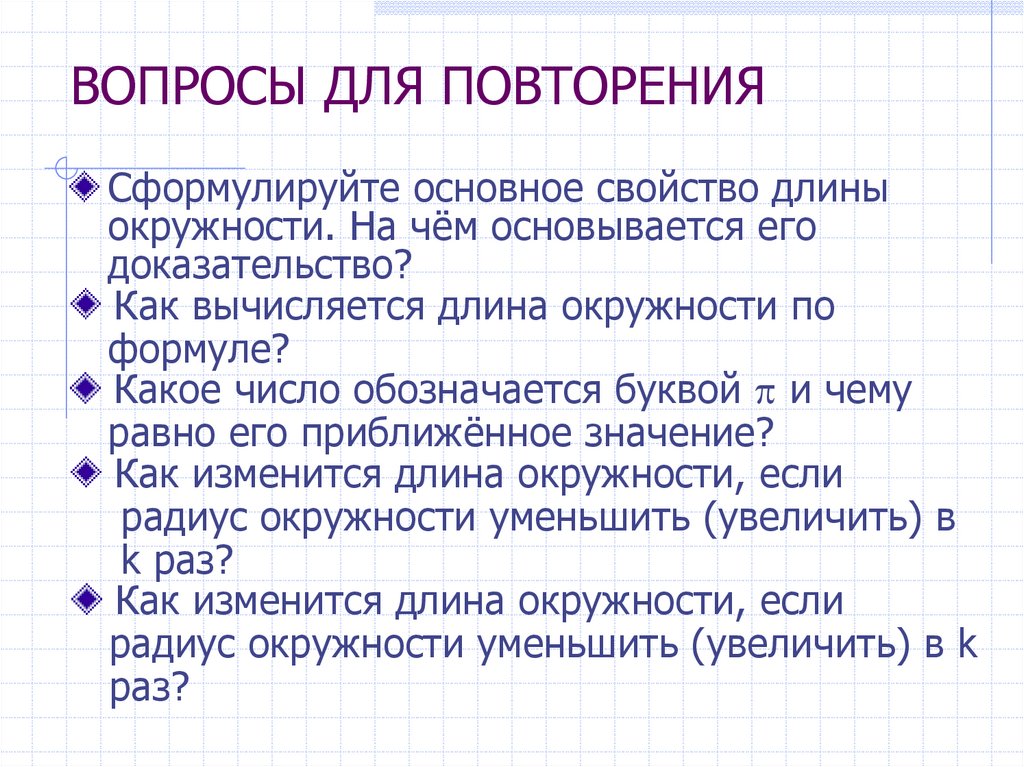 ВОПРОСЫ ДЛЯ ПОВТОРЕНИЯ

Сформулируйте основное свойство длины окружности. На чём основывается его доказательство?

Как вычисляется длина окружности по формуле?

Какое число обозначается буквой $\pi$ и чему равно его приближённое значение?

Как изменится длина окружности, если радиус окружности уменьшить (увеличить) в k раз?

Как изменится длина окружности, если радиус окружности уменьшить (увеличить) в k раз?